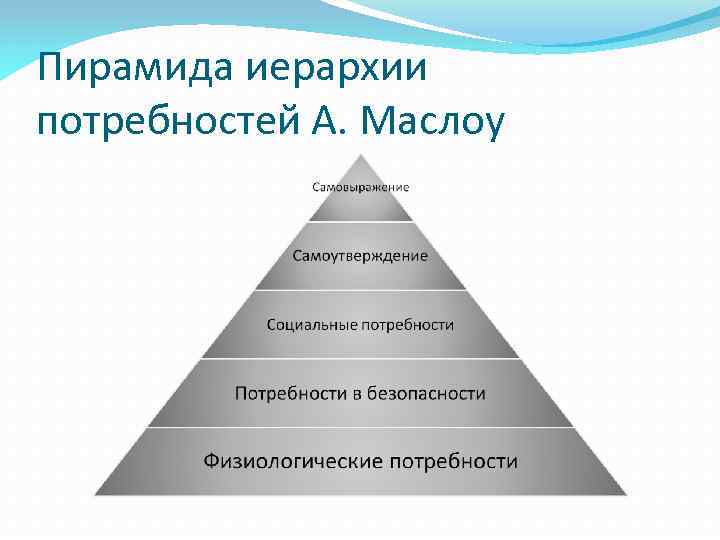 Пирамида иерархии потребностей А. Маслоу

Самовыражение

Самоутверждение

Социальные потребности

Потребности в безопасности

Физиологические потребности